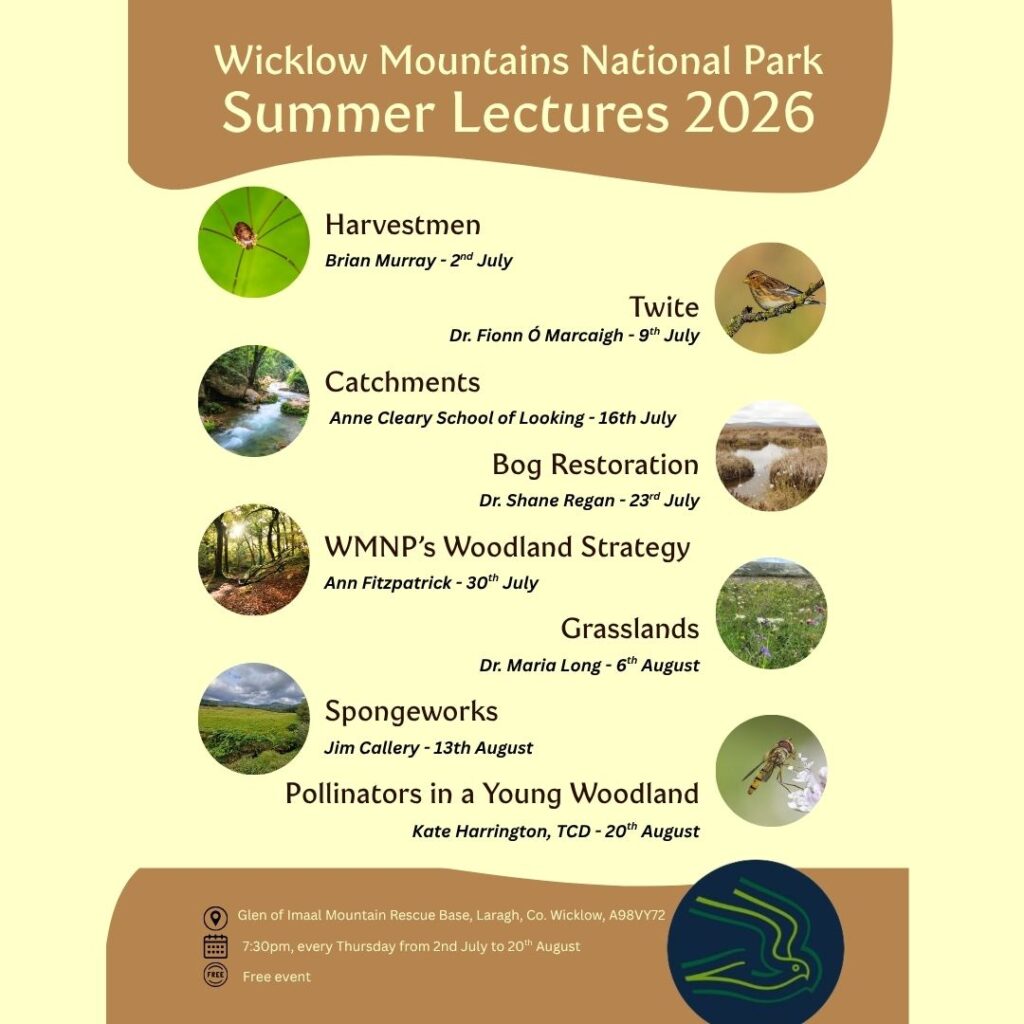 Wicklow Mountains National Park
Summer Lectures 2026

Harvestmen
Brian Murray - 2$^{nd}$ July

Twite
Dr. Fionn Ó Marcaigh - 9$^{th}$ July

Catchments
Anne Cleary School of Looking - 16th July

Bog Restoration
Dr. Shane Regan - 23$^{rd}$ July

WMNP's Woodland Strategy
Ann Fitzpatrick - 30$^{th}$ July

Grasslands
Dr. Maria Long - 6$^{th}$ August

Spongeworks
Jim Callery - 13th August

Pollinators in a Young Woodland
Kate Harrington, TCD - 20$^{th}$ August

Glen of Imaal Mountain Rescue Base, Laragh, Co. Wicklow, A98VY72
7:30pm, every Thursday from 2nd July to 20$^{th}$ August
FREE
Free event